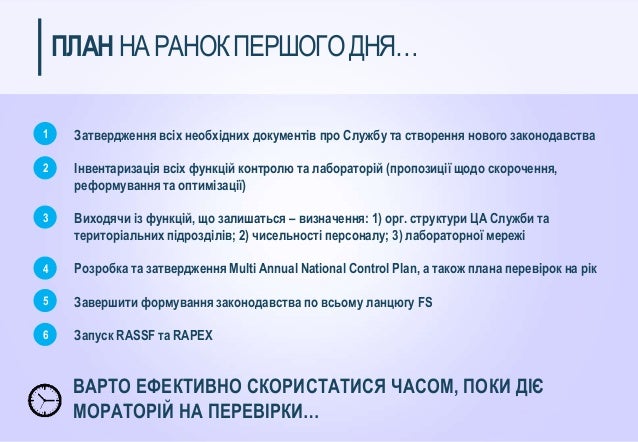 ПЛАН НА РАНОК ПЕРШОГО ДНЯ…

1 Затвердження всіх необхідних документів про Службу та створення нового законодавства

2 Інвентаризація всіх функцій контролю та лабораторій (пропозиції щодо скорочення, реформування та оптимізації)

3 Виходячи із функцій, що залишаться – визначення: 1) орг. структури ЦА Служби та територіальних підрозділів; 2) чисельності персоналу; 3) лабораторної мережі

4 Розробка та затвердження Multi Annual National Control Plan, а також плана перевірок на рік

5 Завершити формування законодавства по всьому ланцюгу FS

6 Запуск RASSF та RAPEX

ВАРТО ЕФЕКТИВНО СКОРИСТАТИСЯ ЧАСОМ, ПОКИ ДІЄ МОРАТОРІЙ НА ПЕРЕВІРКИ…